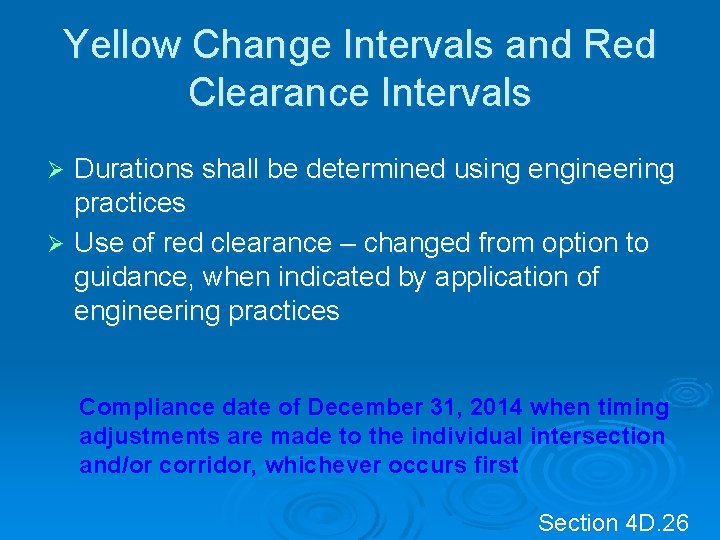 Yellow Change Intervals and Red Clearance Intervals

➢ Durations shall be determined using engineering practices

➢ Use of red clearance – changed from option to guidance, when indicated by application of engineering practices

Compliance date of December 31, 2014 when timing adjustments are made to the individual intersection and/or corridor, whichever occurs first

Section 4D.26